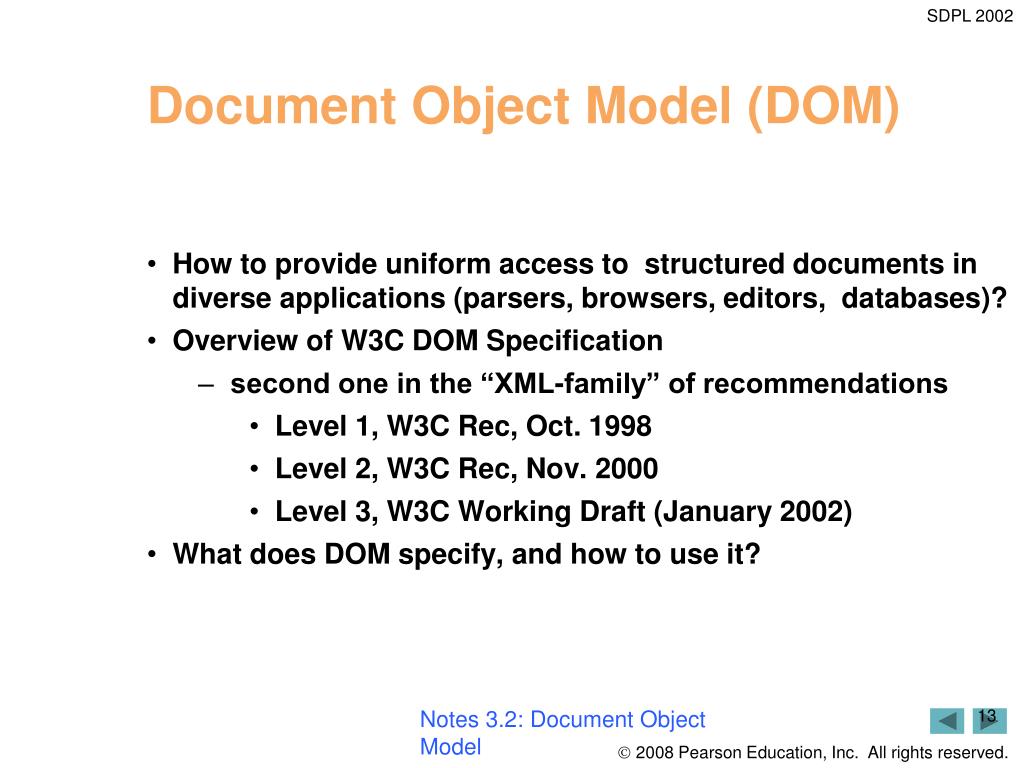 SDPL 2002

Document Object Model (DOM)

• How to provide uniform access to structured documents in diverse applications (parsers, browsers, editors, databases)?
• Overview of W3C DOM Specification
– second one in the “XML-family” of recommendations
• Level 1, W3C Rec, Oct. 1998
• Level 2, W3C Rec, Nov. 2000
• Level 3, W3C Working Draft (January 2002)
• What does DOM specify, and how to use it?

Notes 3.2: Document Object Model

13

© 2008 Pearson Education, Inc. All rights reserved.